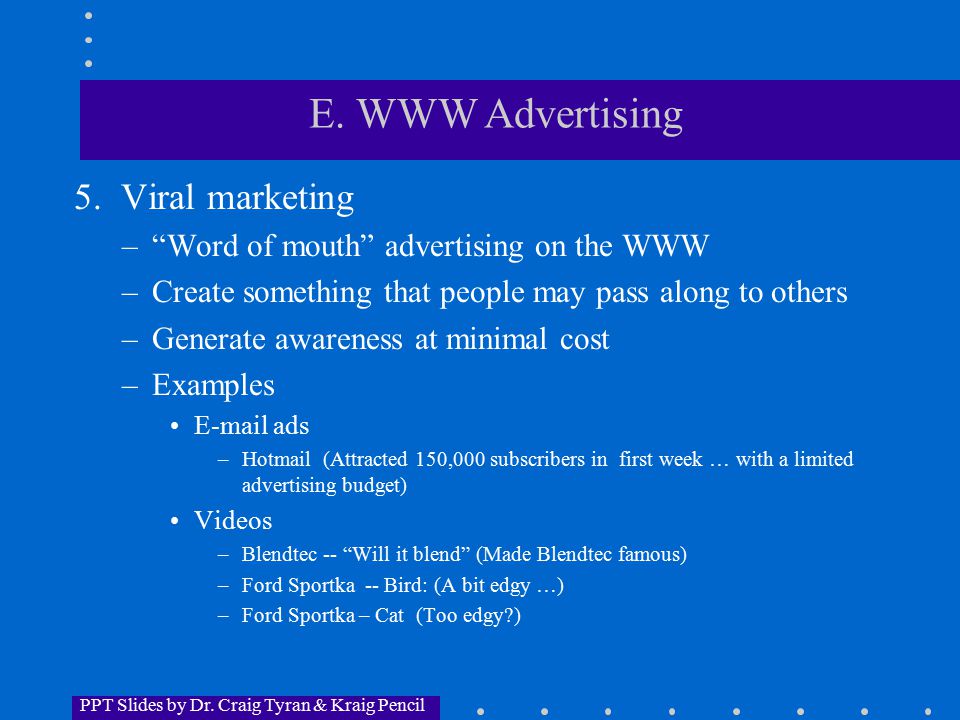 E. WWW Advertising

5. Viral marketing
– “Word of mouth” advertising on the WWW
– Create something that people may pass along to others
– Generate awareness at minimal cost
– Examples
• E-mail ads
– Hotmail (Attracted 150,000 subscribers in first week … with a limited advertising budget)
• Videos
– Blendtec -- “Will it blend” (Made Blendtec famous)
– Ford Sportka -- Bird: (A bit edgy …)
– Ford Sportka – Cat (Too edgy?)

PPT Slides by Dr. Craig Tyran & Kraig Pencil